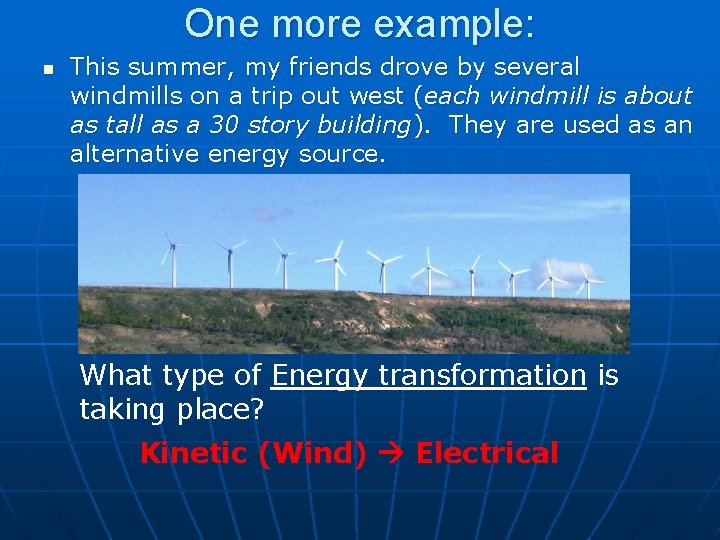 One more example:

• This summer, my friends drove by several windmills on a trip out west (each windmill is about as tall as a 30 story building). They are used as an alternative energy source.

What type of Energy transformation is taking place?

Kinetic (Wind) → Electrical